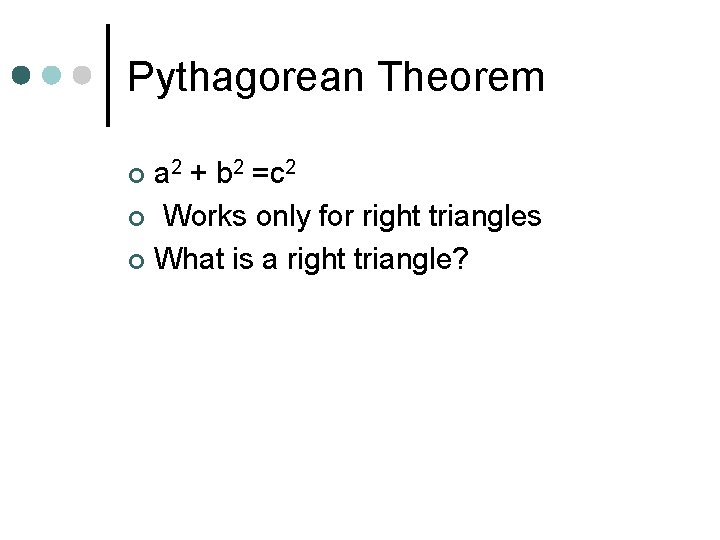 Pythagorean Theorem

- $a^2 + b^2 = c^2$
- Works only for right triangles
- What is a right triangle?